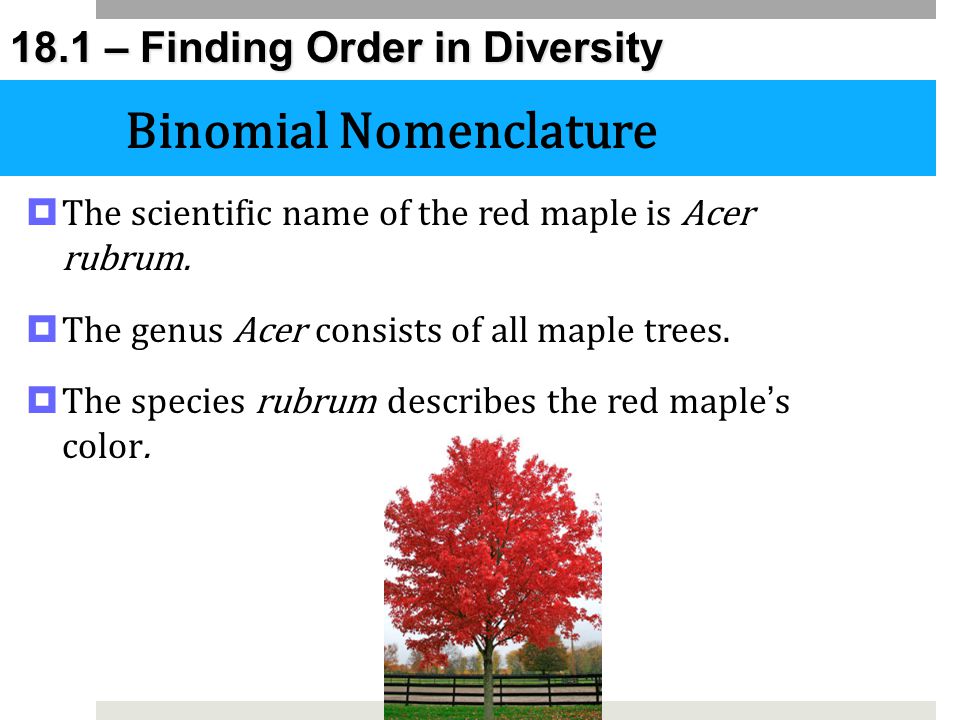 18.1 – Finding Order in Diversity

Binomial Nomenclature

The scientific name of the red maple is Acer rubrum.

The genus Acer consists of all maple trees.

The species rubrum describes the red maple's color.